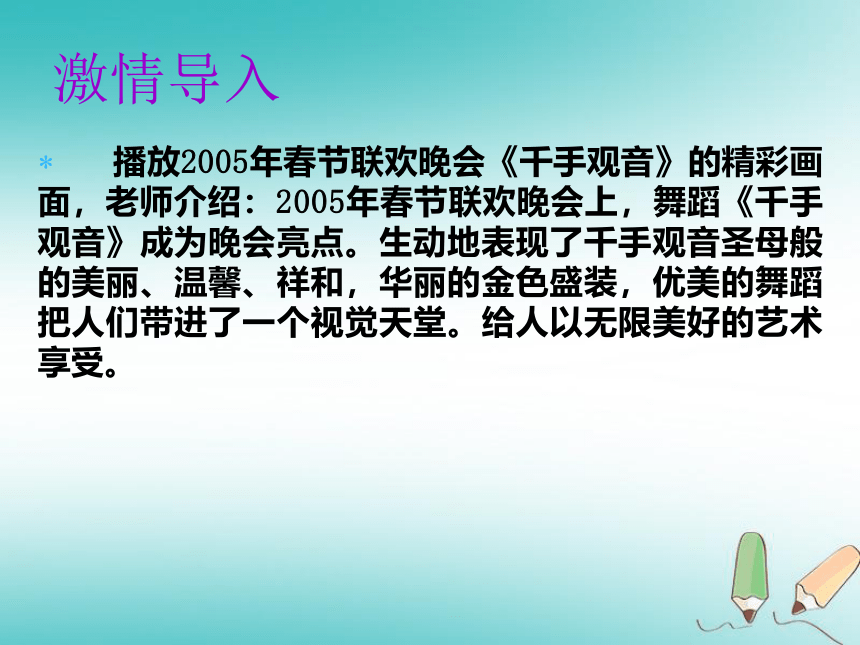 激情导入

* 播放2005年春节联欢晚会《千手观音》的精彩画面，老师介绍：2005年春节联欢晚会上，舞蹈《千手观音》成为晚会亮点。生动地表现了千手观音圣母般的美丽、温馨、祥和，华丽的金色盛装，优美的舞蹈把人们带进了一个视觉天堂。给人以无限美好的艺术享受。